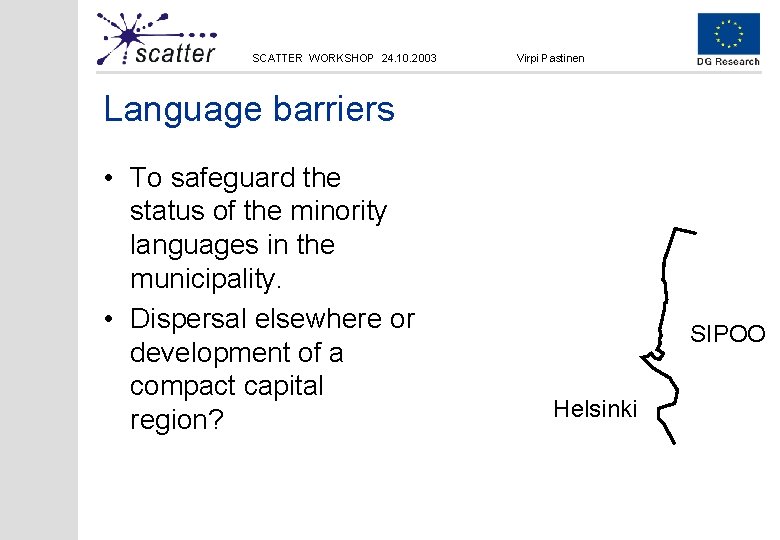 scatter

SCATTER WORKSHOP 24.10.2003

Virpi Pastinen

DG Research

Language barriers

• To safeguard the status of the minority languages in the municipality.

• Dispersal elsewhere or development of a compact capital region?

SIPOO

Helsinki